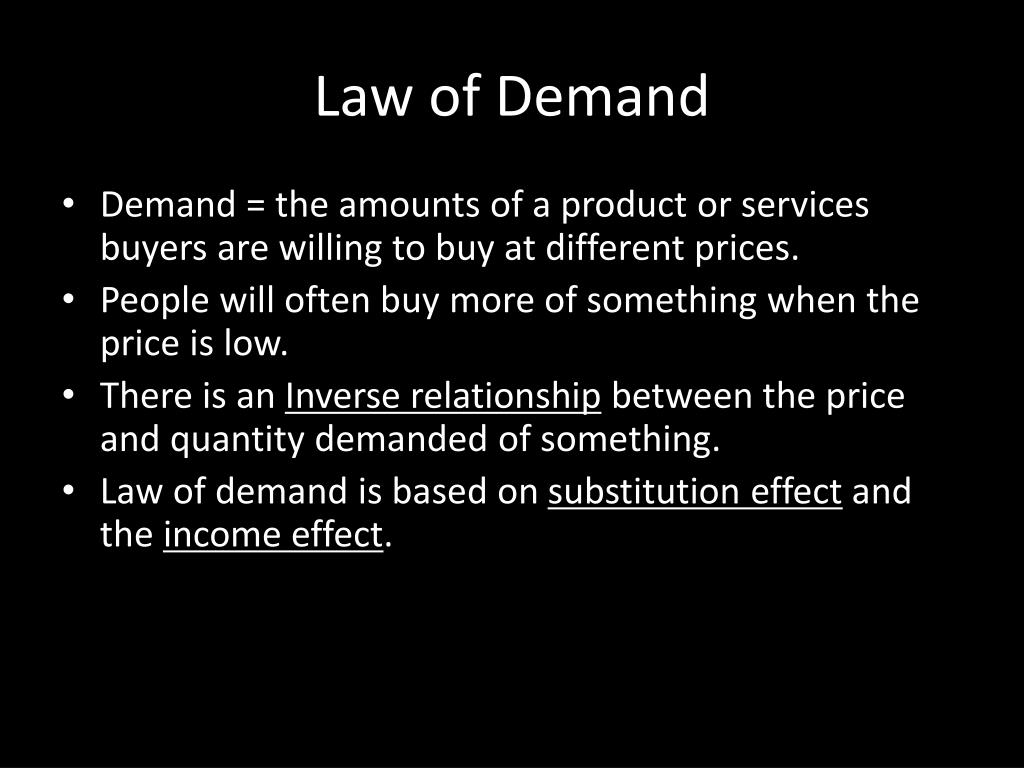 Law of Demand

• Demand = the amounts of a product or services buyers are willing to buy at different prices.
• People will often buy more of something when the price is low.
• There is an Inverse relationship between the price and quantity demanded of something.
• Law of demand is based on substitution effect and the income effect.